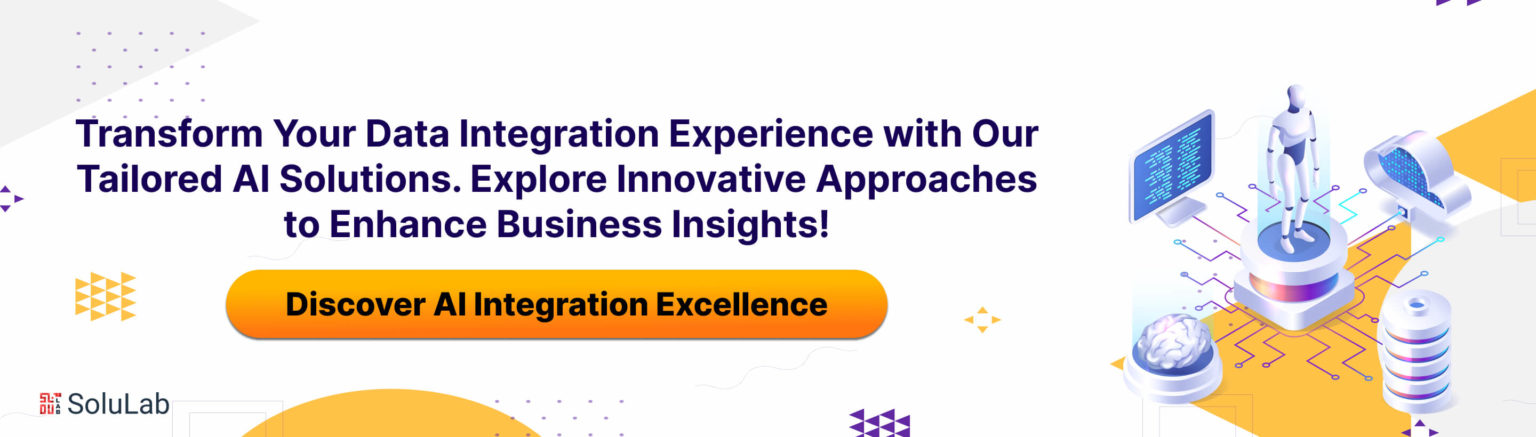 Transform Your Data Integration Experience with Our Tailored AI Solutions. Explore Innovative Approaches to Enhance Business Insights!

Discover AI Integration Excellence

SoluLab